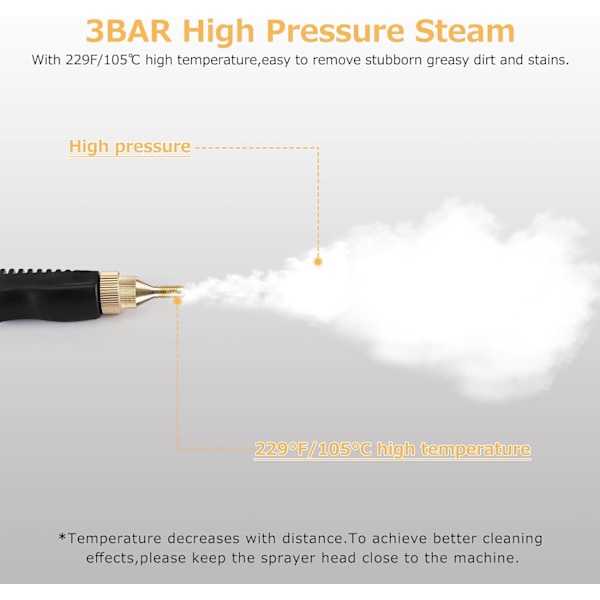 3BAR High Pressure Steam

With 229F/105℃ high temperature,easy to remove stubborn greasy dirt and stains.

High pressure

229°F/105°C high temperature

*Temperature decreases with distance.To achieve better cleaning effects,please keep the sprayer head close to the machine.